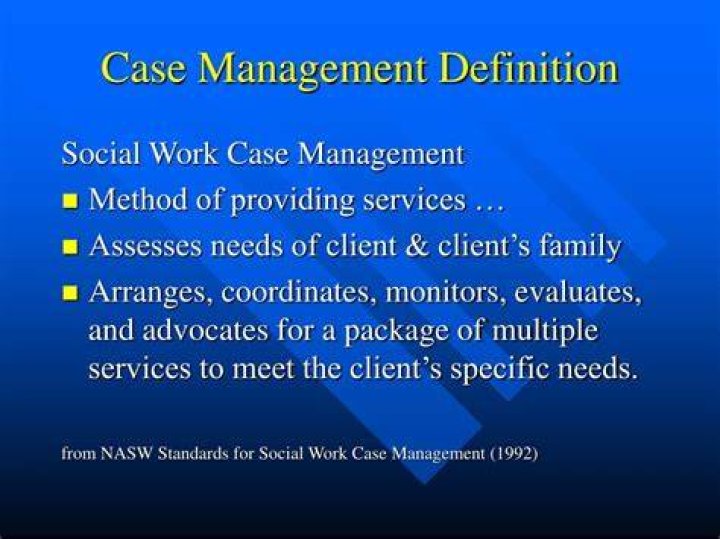 Case Management Definition

Social Work Case Management

• Method of providing services …
• Assesses needs of client & client's family
• Arranges, coordinates, monitors, evaluates, and advocates for a package of multiple services to meet the client's specific needs.

from NASW Standards for Social Work Case Management (1992)